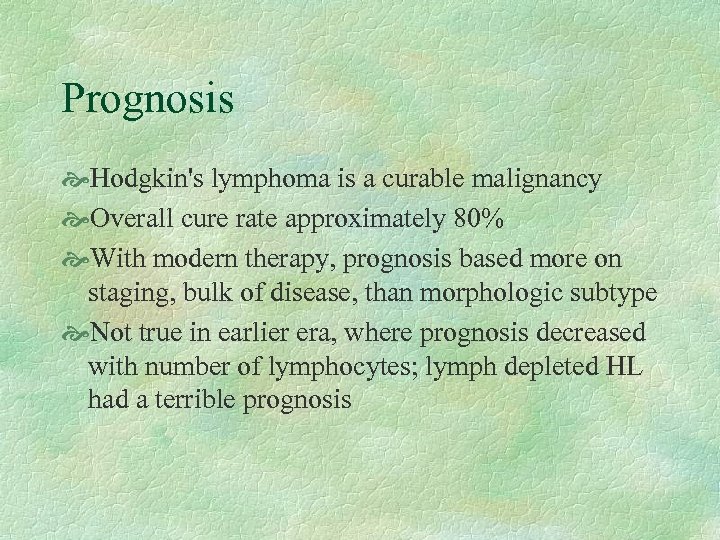 Prognosis

Hodgkin's lymphoma is a curable malignancy

Overall cure rate approximately 80%

With modern therapy, prognosis based more on staging, bulk of disease, than morphologic subtype

Not true in earlier era, where prognosis decreased with number of lymphocytes; lymph depleted HL had a terrible prognosis